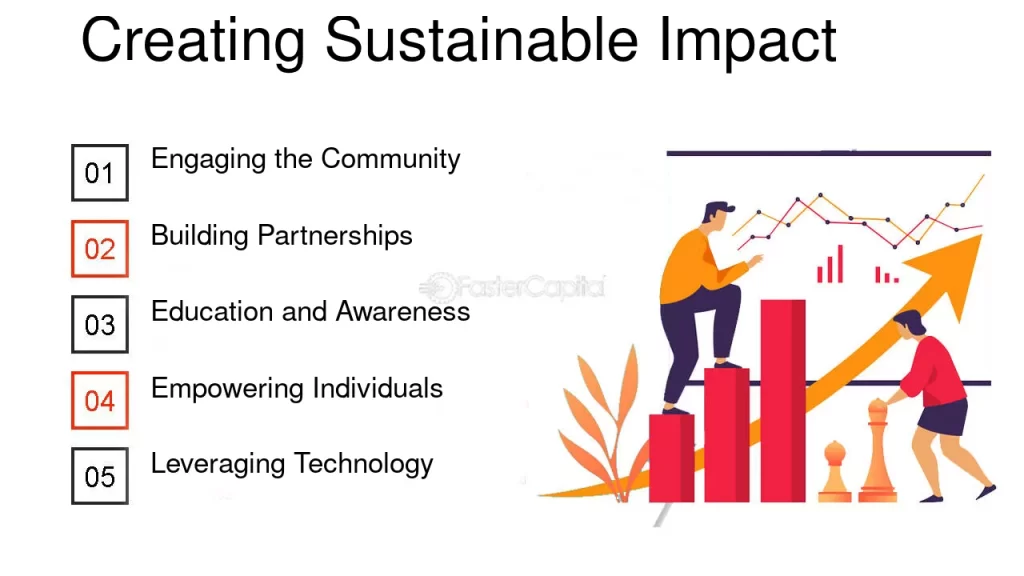 Creating Sustainable Impact

01 Engaging the Community

02 Building Partnerships

03 Education and Awareness

04 Empowering Individuals

05 Leveraging Technology

FasterCapital